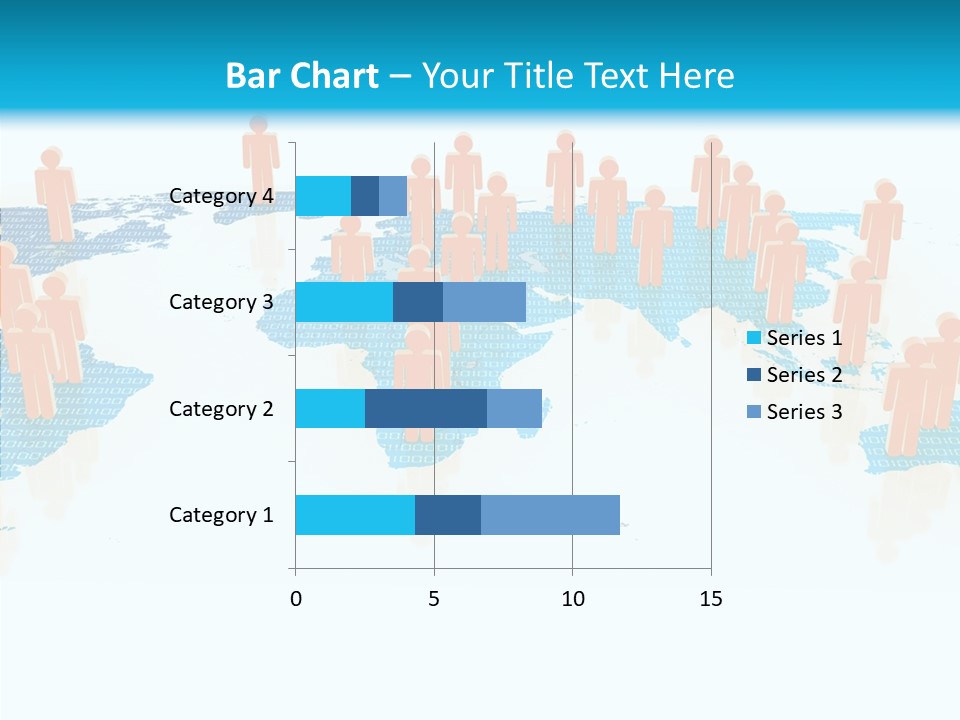 Bar Chart – Your Title Text Here

Category 4
Category 3
Category 2
Category 1

0
5
10
15

Series 1
Series 2
Series 3